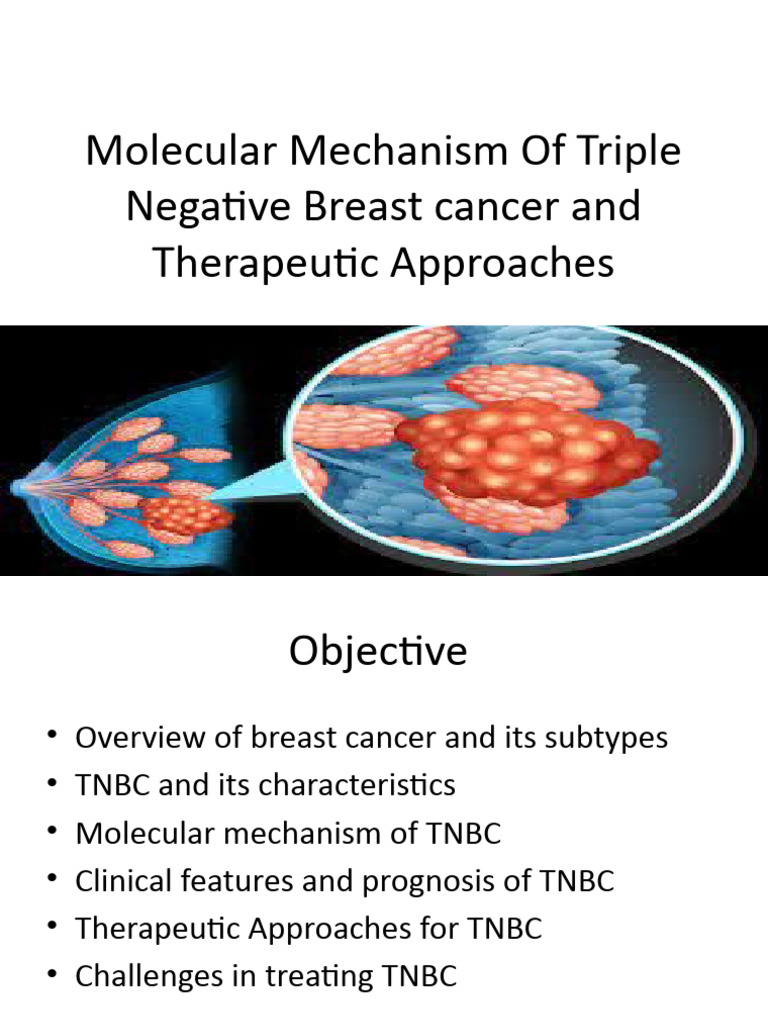 Molecular Mechanism Of Triple Negative Breast cancer and Therapeutic Approaches

Objective

• Overview of breast cancer and its subtypes
• TNBC and its characteristics
• Molecular mechanism of TNBC
• Clinical features and prognosis of TNBC
• Therapeutic Approaches for TNBC
• Challenges in treating TNBC